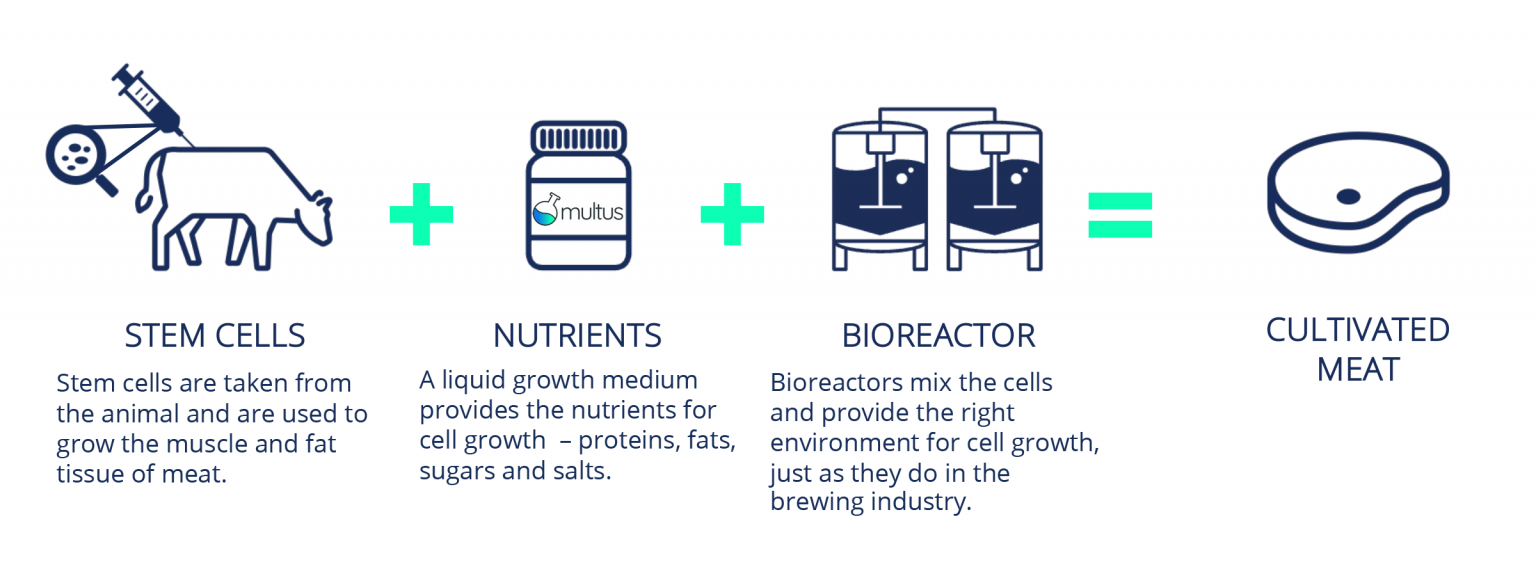 multus

STEM CELLS

Stem cells are taken from the animal and are used to grow the muscle and fat tissue of meat.

NUTRIENTS

A liquid growth medium provides the nutrients for cell growth – proteins, fats, sugars and salts.

BIOREACTOR

Bioreactors mix the cells and provide the right environment for cell growth, just as they do in the brewing industry.

CULTIVATED MEAT